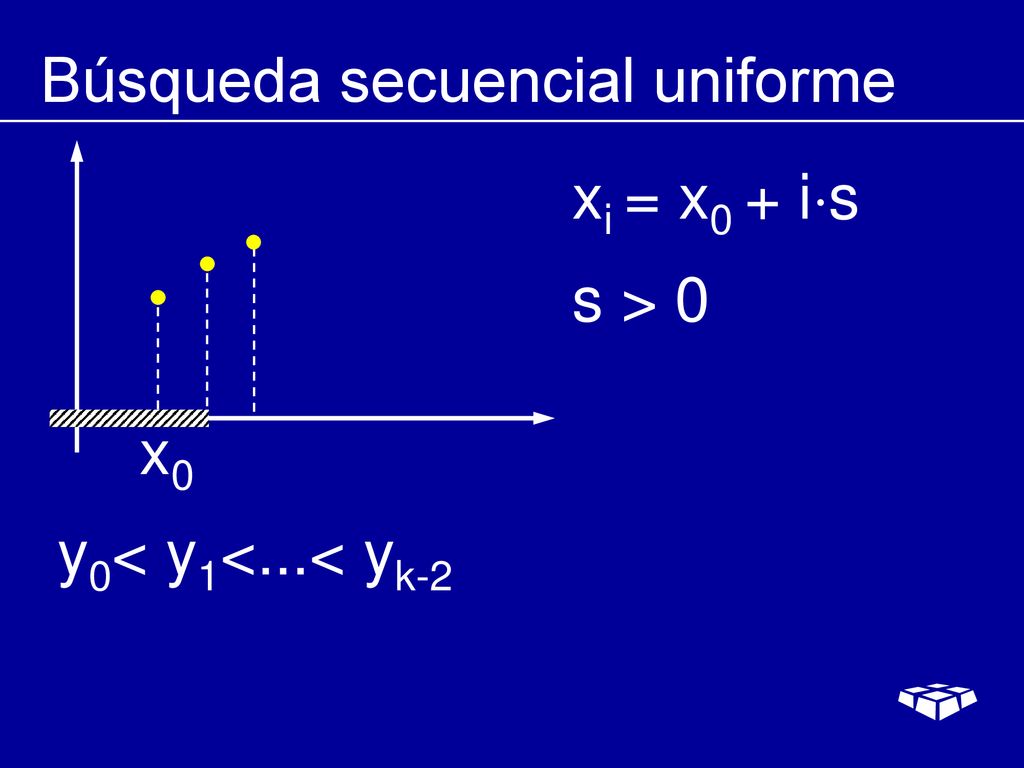 Búsqueda secuencial uniforme

$x_i = x_0 + i \cdot s$

$s > 0$

$x_0$

$y_0 < y_1 < ... < y_{k-2}$